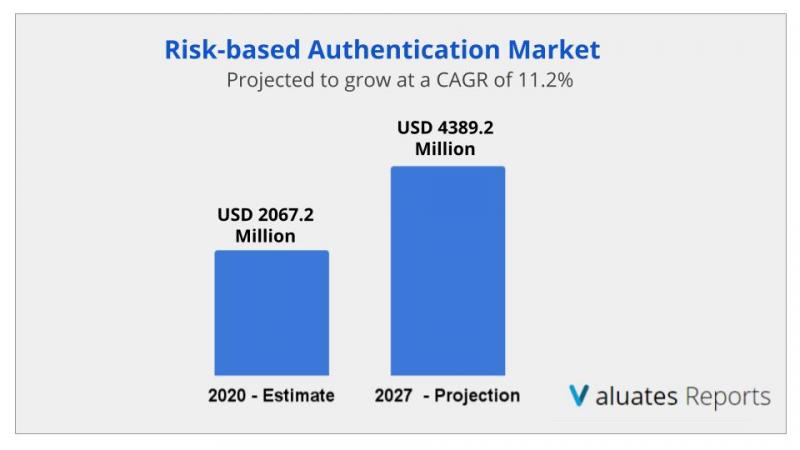 Risk-based Authentication Market
Projected to grow at a CAGR of 11.2%

USD 2067.2 Million

USD 4389.2 Million

2020 - Estimate

2027 - Projection

Valuates Reports